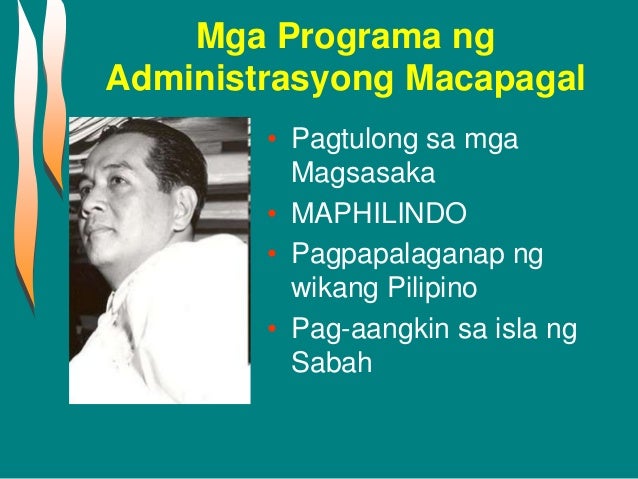 Mga Programa ng Administrasyong Macapagal

• Pagtulong sa mga Magsasaka
• MAPHILINDO
• Pagpapalaganap ng wikang Pilipino
• Pag-aangkin sa isla ng Sabah